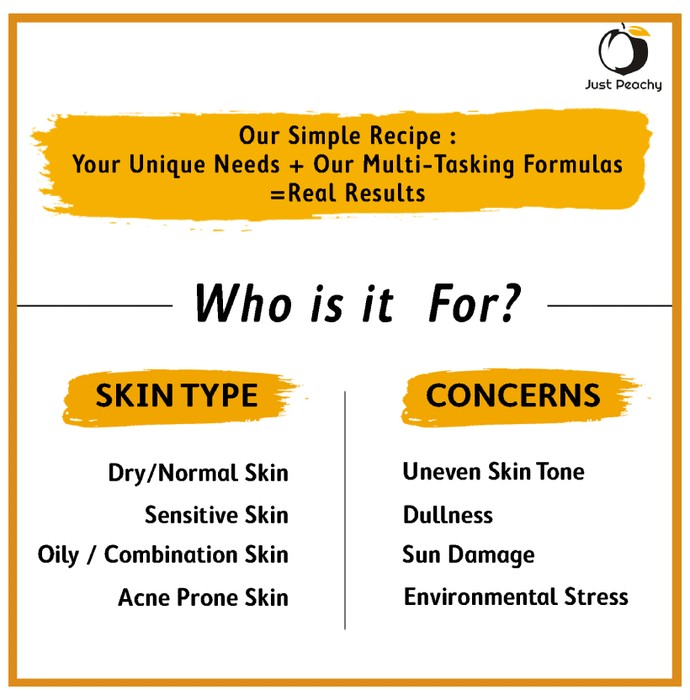 Just Peachy

Our Simple Recipe :
Your Unique Needs + Our Multi-Tasking Formulas
=Real Results

Who is it For?

SKIN TYPE

Dry/Normal Skin
Sensitive Skin
Oily / Combination Skin
Acne Prone Skin

CONCERNS

Uneven Skin Tone
Dullness
Sun Damage
Environmental Stress